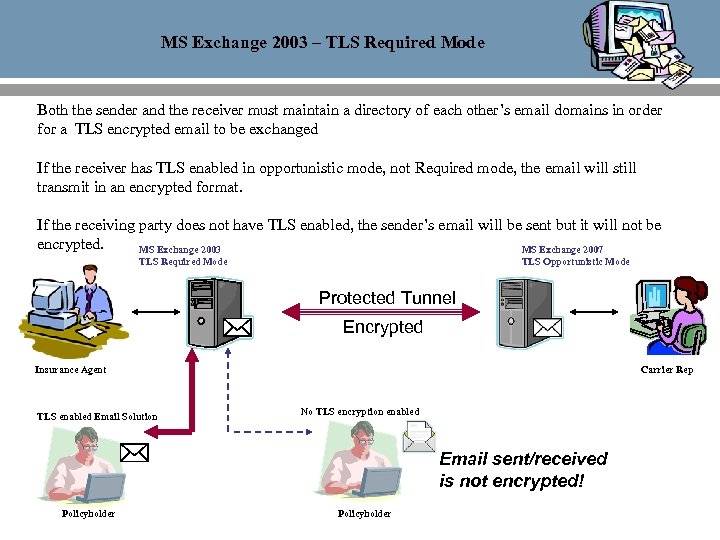 MS Exchange 2003 – TLS Required Mode

Both the sender and the receiver must maintain a directory of each other's email domains in order for a TLS encrypted email to be exchanged

If the receiver has TLS enabled in opportunistic mode, not Required mode, the email will still transmit in an encrypted format.

If the receiving party does not have TLS enabled, the sender's email will be sent but it will not be encrypted.

MS Exchange 2003
TLS Required Mode

MS Exchange 2007
TLS Opportunistic Mode

Protected Tunnel

Encrypted

Insurance Agent

Carrier Rep

TLS enabled Email Solution

No TLS encryption enabled

Email sent/received is not encrypted!

Policyholder

Policyholder